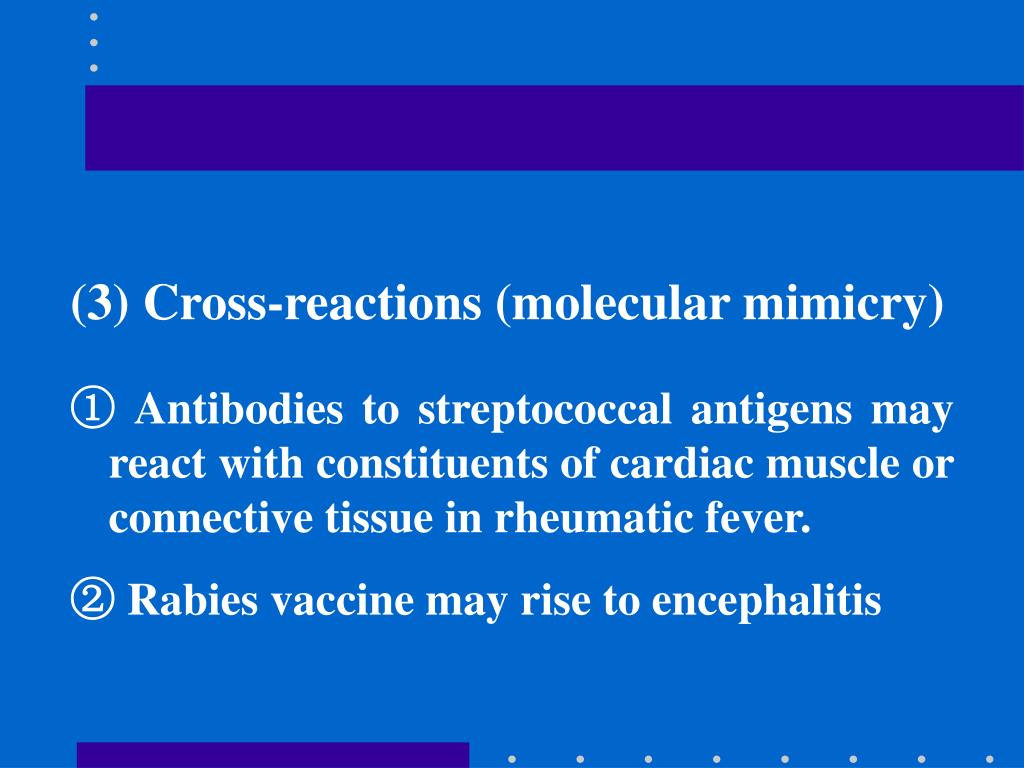 (3) Cross-reactions (molecular mimicry)

① Antibodies to streptococcal antigens may react with constituents of cardiac muscle or connective tissue in rheumatic fever.

② Rabies vaccine may rise to encephalitis